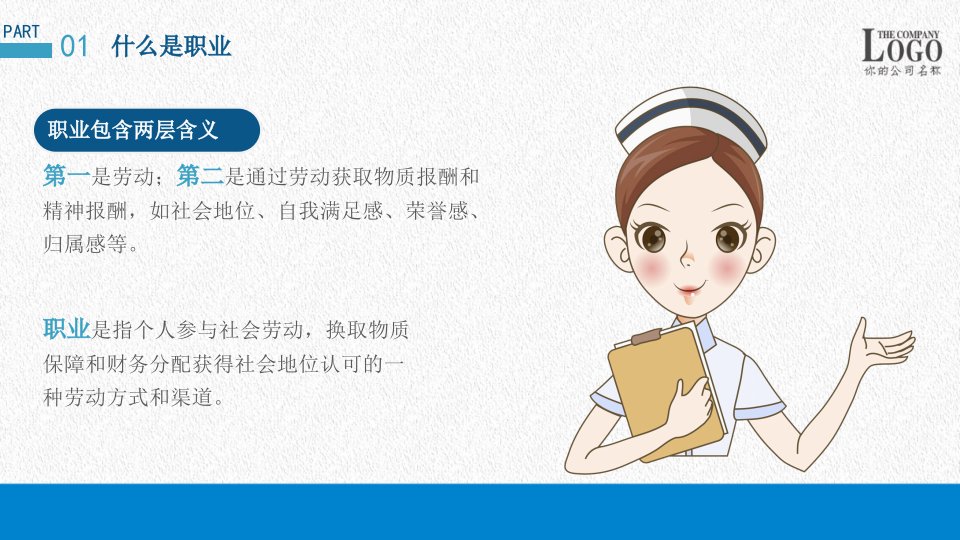 PART 01 什么是职业

THE COMPANY LOGO 你的公司名称

职业包含两层含义

第一是劳动；第二是通过劳动获取物质报酬和精神报酬，如社会地位、自我满足感、荣誉感、归属感等。

职业是指个人参与社会劳动，换取物质保障和财务分配获得社会地位认可的一种劳动方式和渠道。